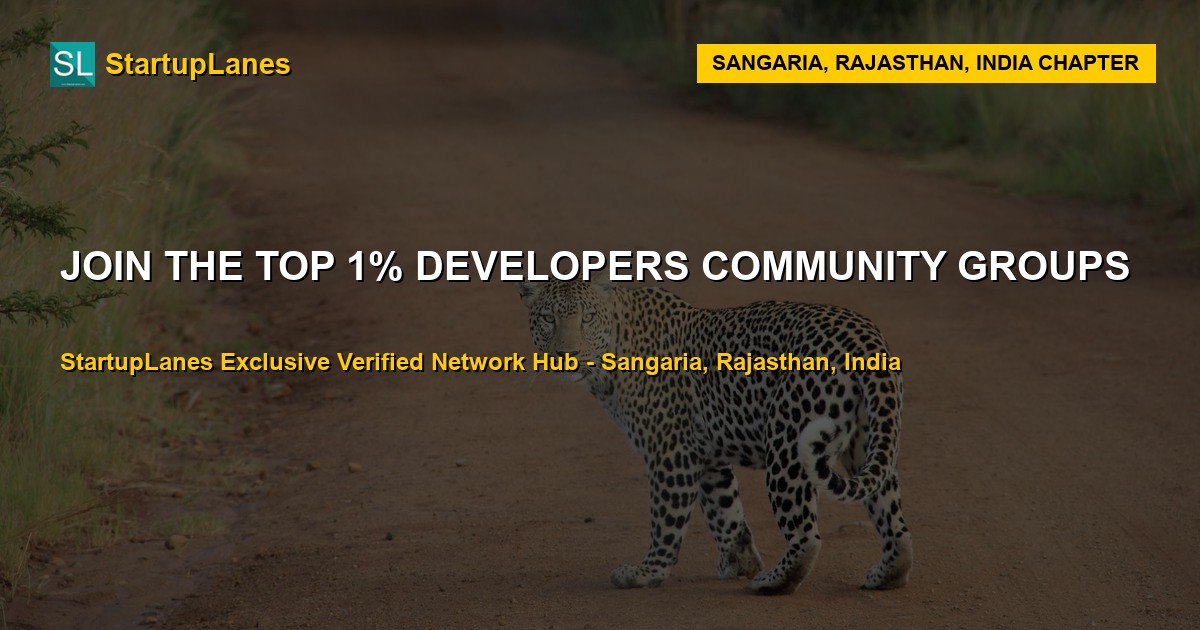 SL StartupLanes

SANGARIA, RAJASTHAN, INDIA CHAPTER

JOIN THE TOP 1% DEVELOPERS COMMUNITY GROUPS

StartupLanes Exclusive Verified Network Hub - Sangaria, Rajasthan, India